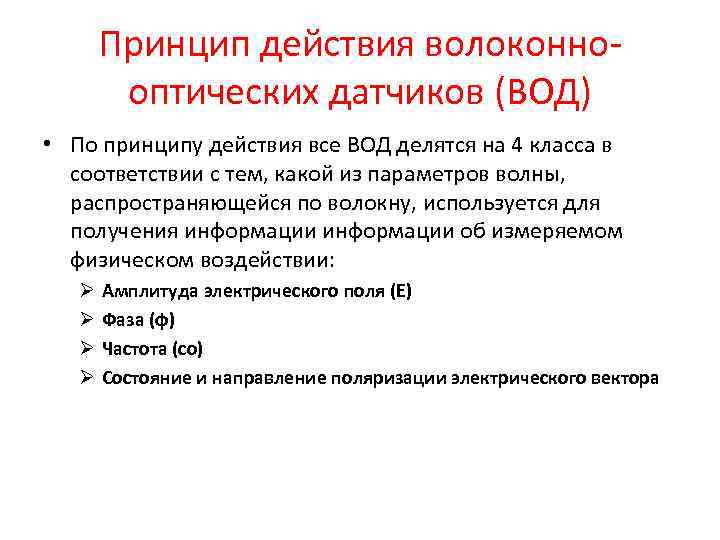 Принцип действия волоконно-оптических датчиков (ВОД)

• По принципу действия все ВОД делятся на 4 класса в соответствии с тем, какой из параметров волны, распространяющейся по волокну, используется для получения информации информации об измеряемом физическом воздействии:

➢ Амплитуда электрического поля (Е)
➢ Фаза (ф)
➢ Частота (со)
➢ Состояние и направление поляризации электрического вектора